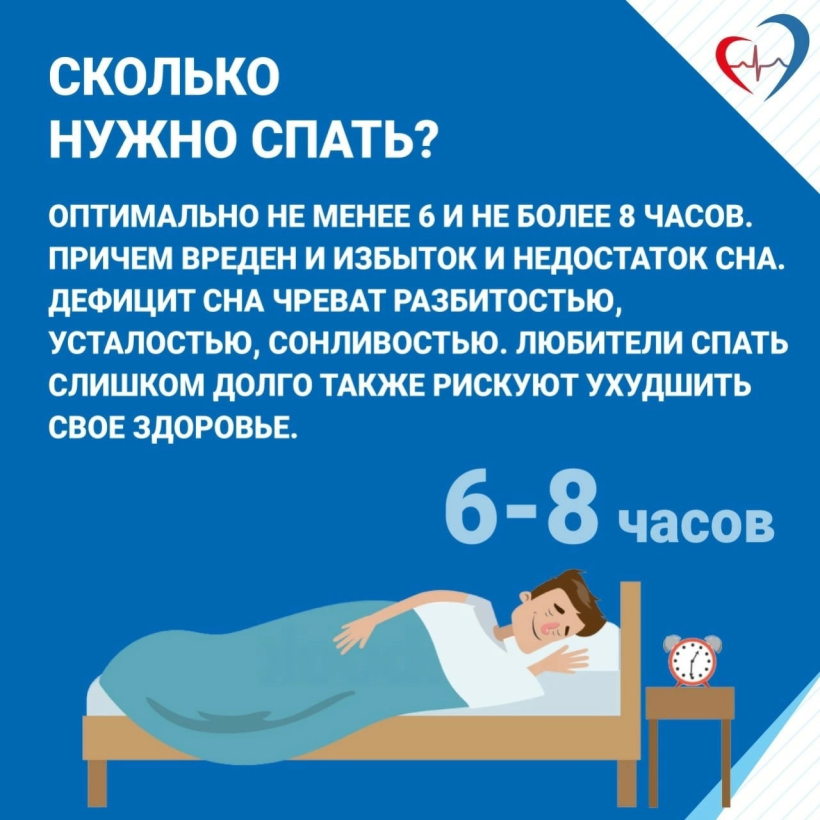 СКОЛЬКО НУЖНО СПАТЬ?

ОПТИМАЛЬНО НЕ МЕНЕЕ 6 И НЕ БОЛЕЕ 8 ЧАСОВ. ПРИЧЕМ ВРЕДЕН И ИЗБЫТОК И НЕДОСТАТОК СНА. ДЕФИЦИТ СНА ЧРЕВАТ РАЗБИТОСТЬЮ, УСТАЛОСТЬЮ, СОНЛИВОСТЬЮ. ЛЮБИТЕЛИ СПАТЬ СЛИШКОМ ДОЛГО ТАКЖЕ РИСКУЮТ УХУДШИТЬ СВОЕ ЗДОРОВЬЕ.

6-8 часов